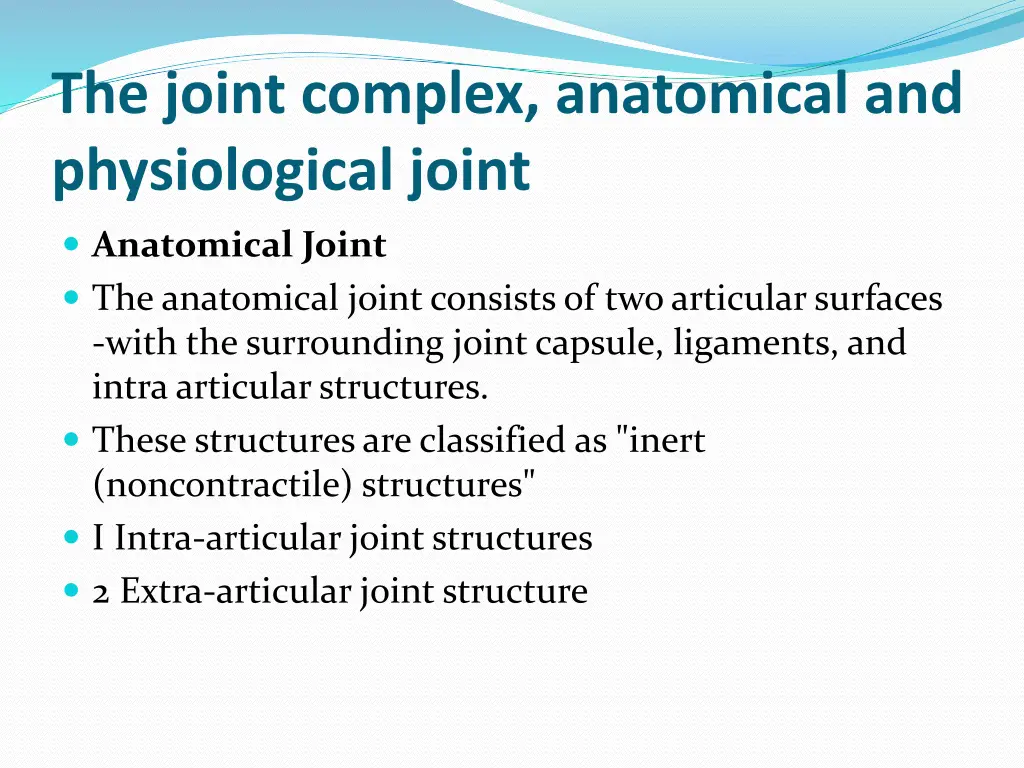 The joint complex, anatomical and physiological joint

- Anatomical Joint
- The anatomical joint consists of two articular surfaces -with the surrounding joint capsule, ligaments, and intra articular structures.
- These structures are classified as "inert (noncontractile) structures"
- I Intra-articular joint structures
- 2 Extra-articular joint structure